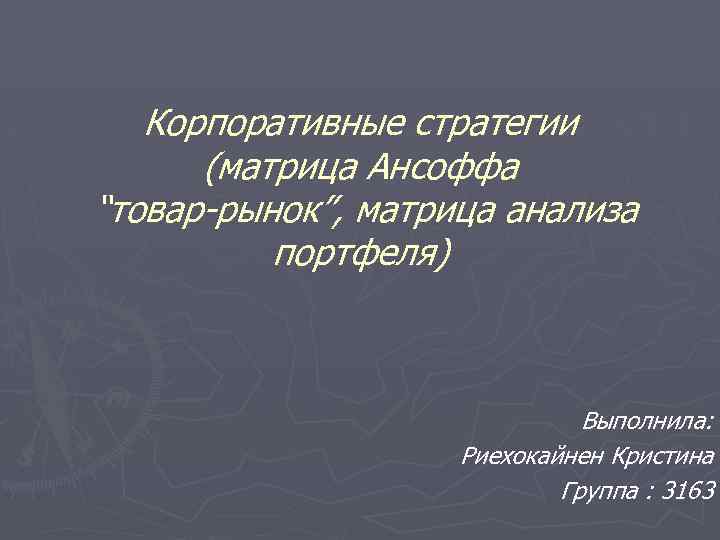 Корпоративные стратегии (матрица Ансоффа "товар-рынок", матрица анализа портфеля)

Выполнила:
Риехокайнен Кристина
Группа : 3163